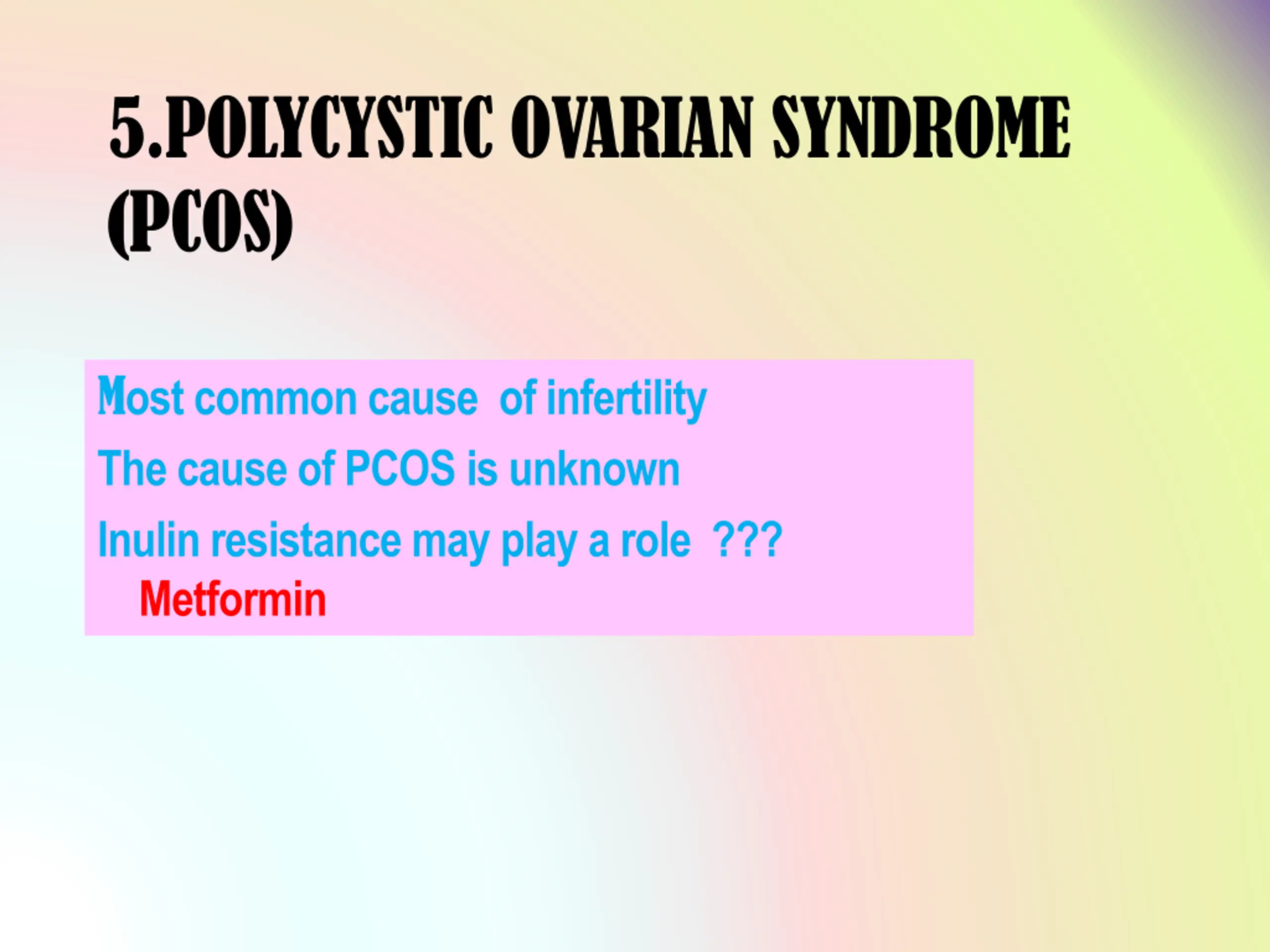 5.POLYCYSTIC OVARIAN SYNDROME (PCOS)

Most common cause of infertility

The cause of PCOS is unknown

Inulin resistance may play a role ???

Metformin